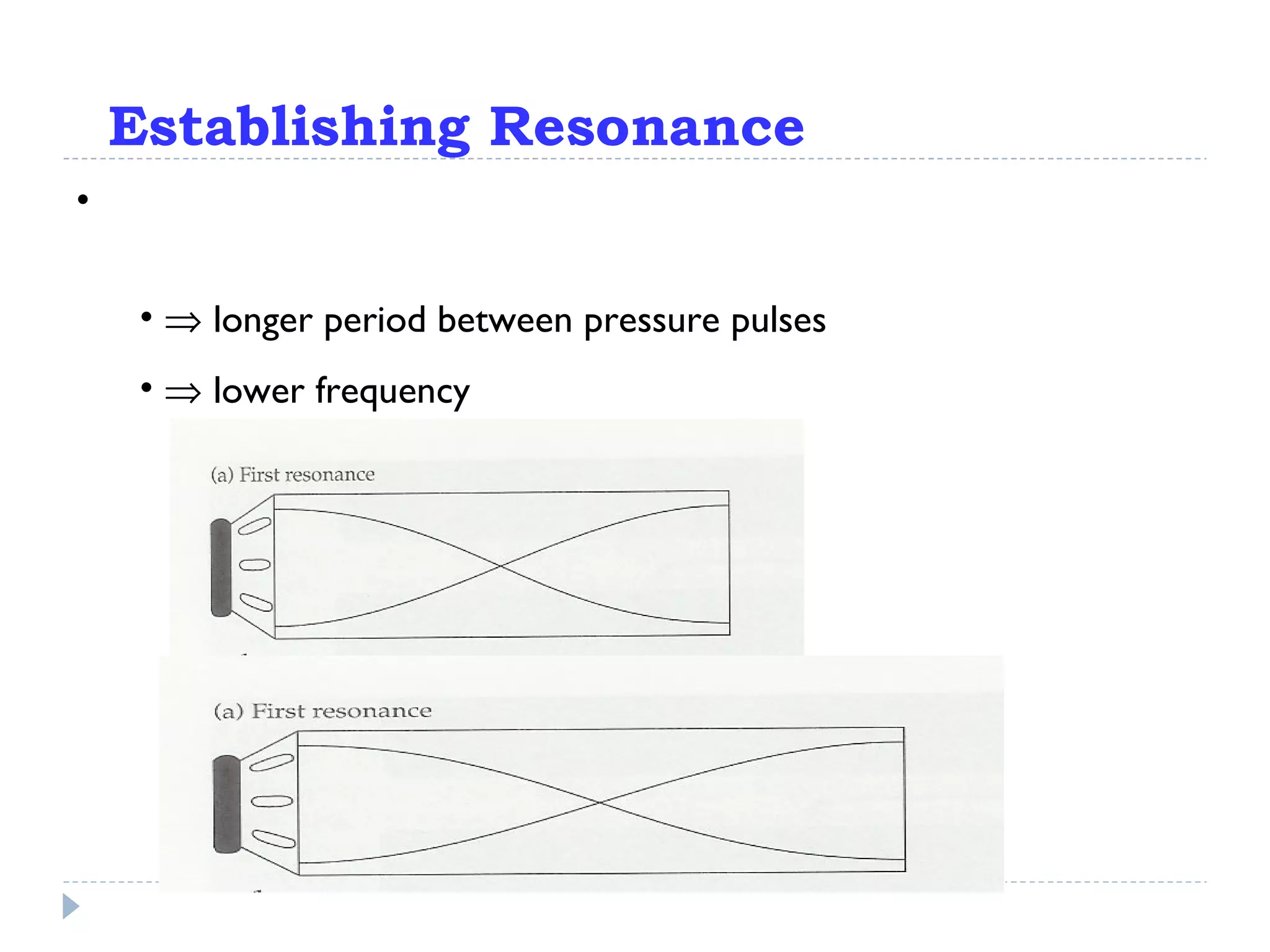 Establishing Resonance

•

• $\Rightarrow$ longer period between pressure pulses

• $\Rightarrow$ lower frequency

(a) First resonance

(a) First resonance